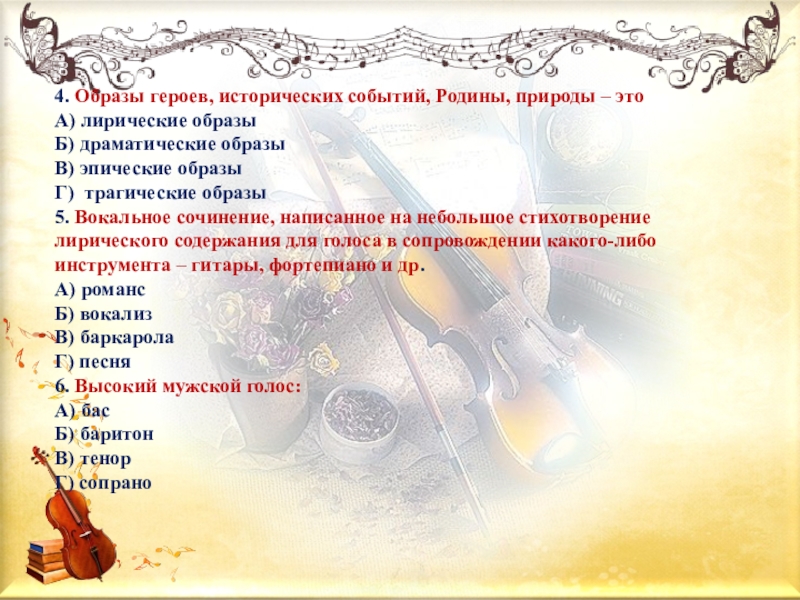 4. Образы героев, исторических событий, Родины, природы – это
А) лирические образы
Б) драматические образы
В) эпические образы
Г) трагические образы
5. Вокальное сочинение, написанное на небольшое стихотворение лирического содержания для голоса в сопровождении какого-либо инструмента – гитары, фортепиано и др.
А) романс
Б) вокализ
В) баркарола
Г) песня
6. Высокий мужской голос:
А) бас
Б) баритон
В) тенор
Г) сопрано